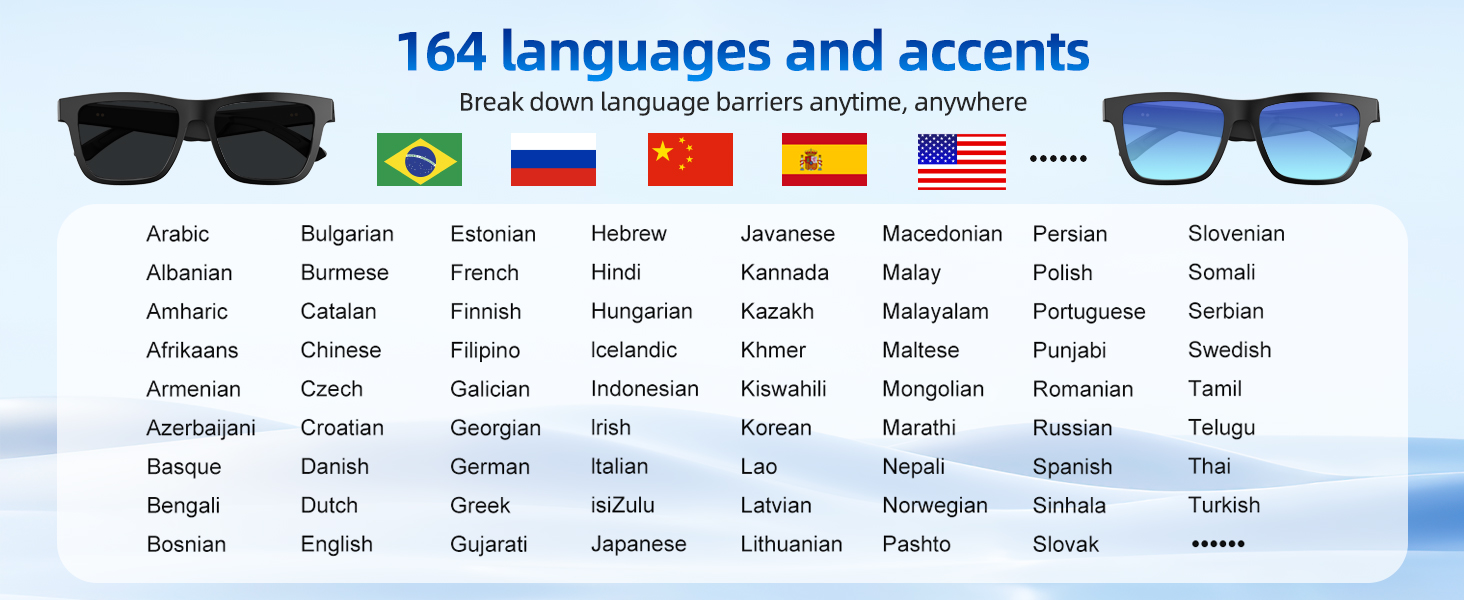 164 languages and accents

Break down language barriers anytime, anywhere

••••••

Arabic
Albanian
Amharic
Afrikaans
Armenian
Azerbaijani
Basque
Bengali
Bosnian

Bulgarian
Burmese
Catalan
Chinese
Czech
Croatian
Danish
Dutch
English

Estonian
French
Finnish
Filipino
Galician
Georgian
German
Greek
Gujarati

Hebrew
Hindi
Hungarian
Icelandic
Indonesian
Irish
Italian
isiZulu
Japanese

Javanese
Kannada
Kazakh
Khmer
Kiswahili
Korean
Lao
Latvian
Lithuanian

Macedonian
Malay
Malayalam
Maltese
Mongolian
Marathi
Nepali
Norwegian
Pashto

Persian
Polish
Portuguese
Punjabi
Romanian
Russian
Spanish
Sinhala
Slovak

Slovenian
Somali
Serbian
Swedish
Tamil
Telugu
Thai
Turkish
••••••